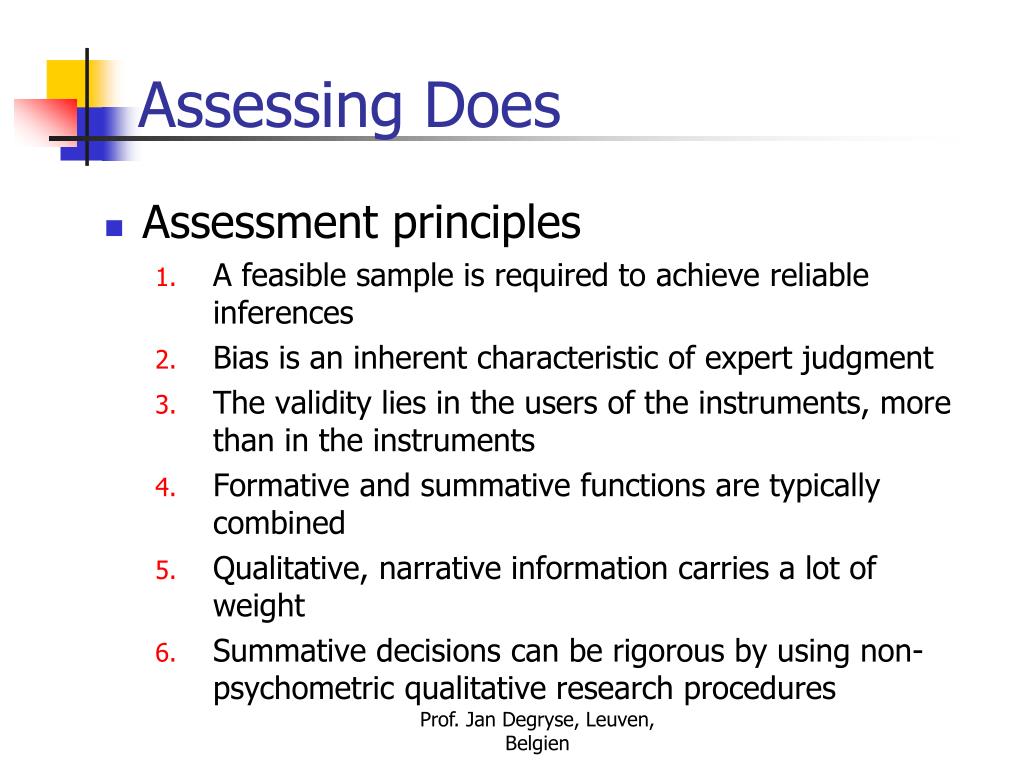 Assessing Does

Assessment principles

1. A feasible sample is required to achieve reliable inferences
2. Bias is an inherent characteristic of expert judgment
3. The validity lies in the users of the instruments, more than in the instruments
4. Formative and summative functions are typically combined
5. Qualitative, narrative information carries a lot of weight
6. Summative decisions can be rigorous by using non-psychometric qualitative research procedures

Prof. Jan Degryse, Leuven, Belgien